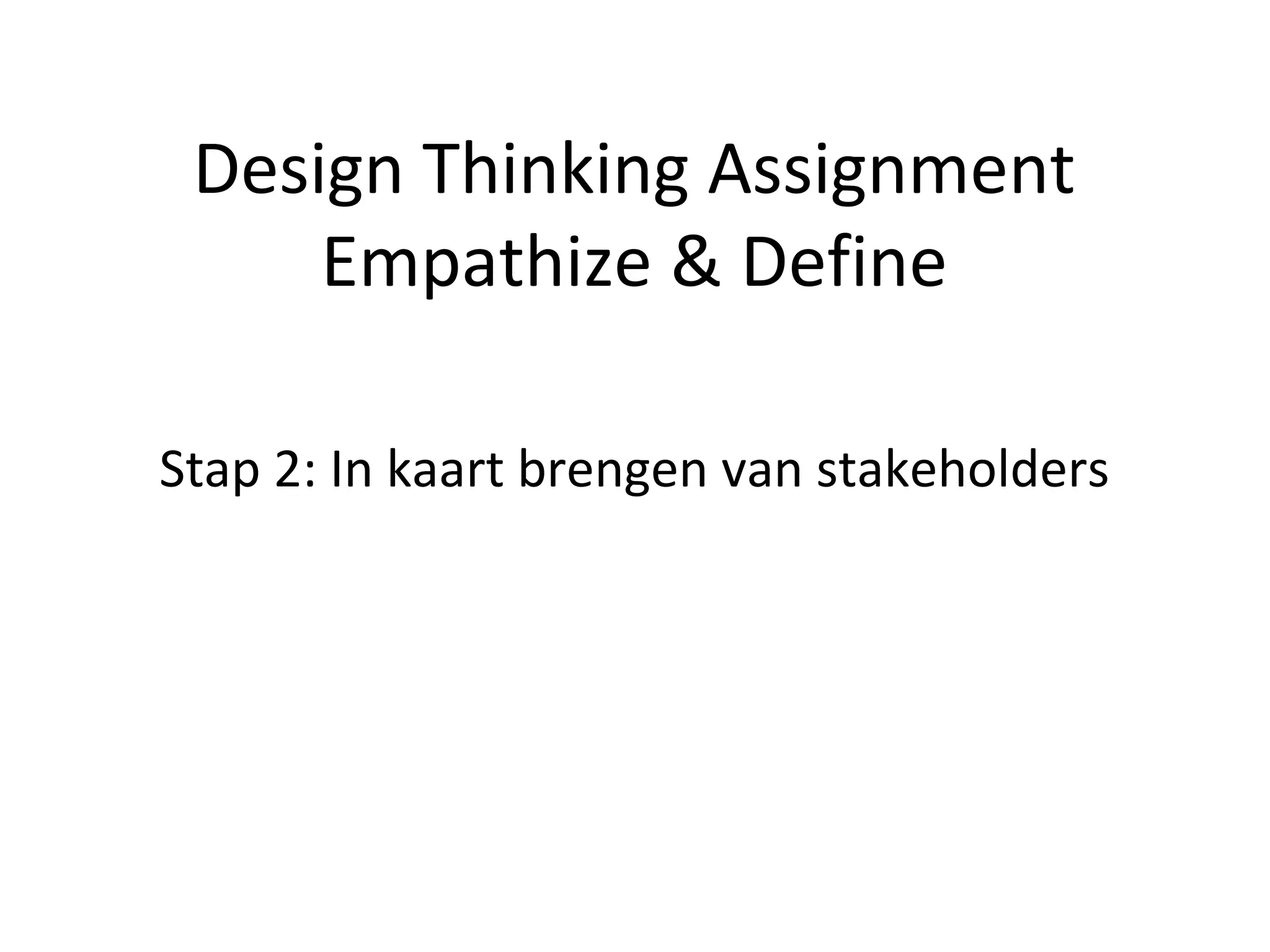 Design Thinking Assignment
Empathize & Define

Stap 2: In kaart brengen van stakeholders